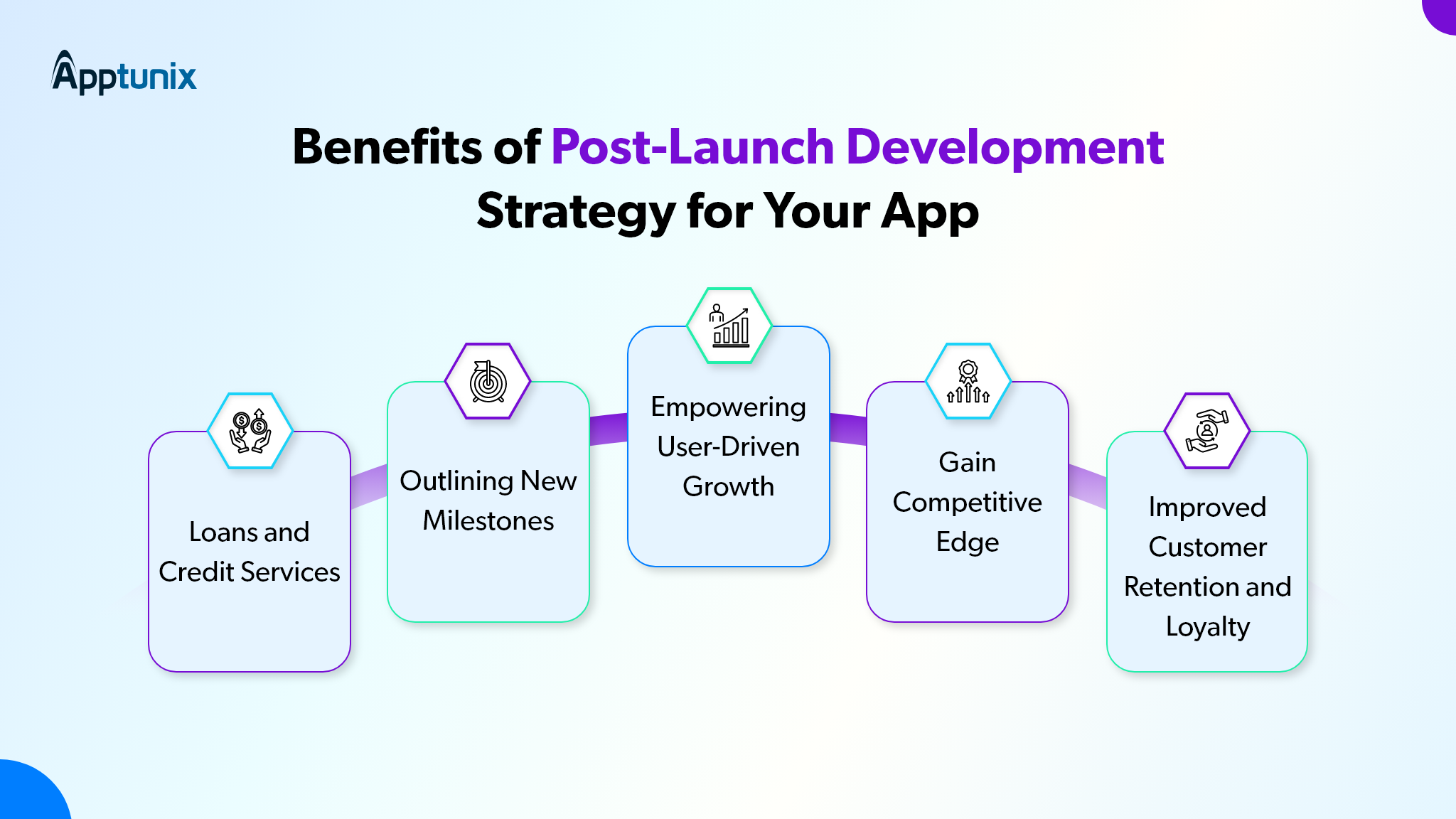 Apptunix

Benefits of Post-Launch Development Strategy for Your App

Loans and Credit Services

Outlining New Milestones

Empowering User-Driven Growth

Gain Competitive Edge

Improved Customer Retention and Loyalty